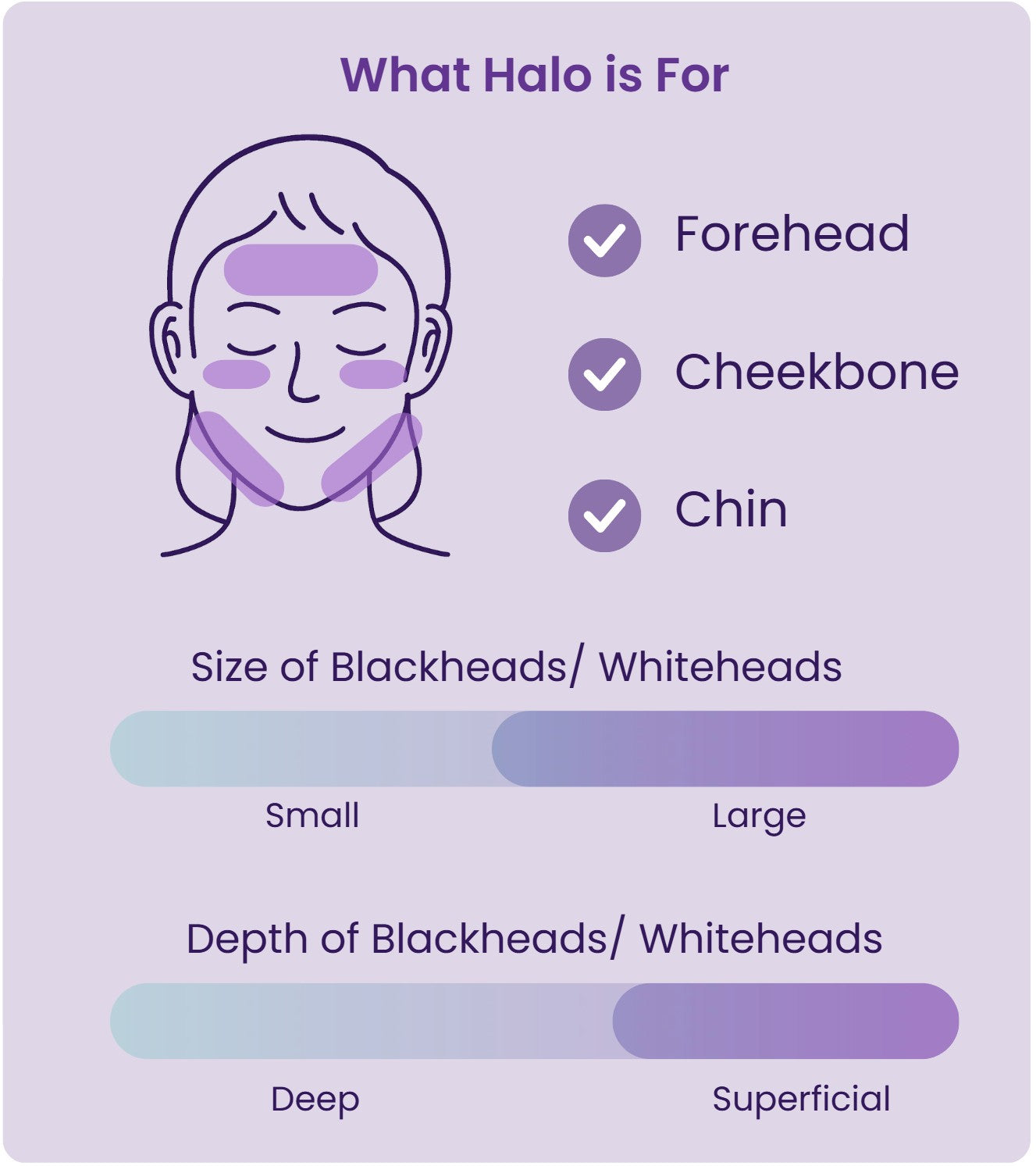 What Halo is For

Forehead

Cheekbone

Chin

Size of Blackheads/ Whiteheads

Small

Large

Depth of Blackheads/ Whiteheads

Deep

Superficial